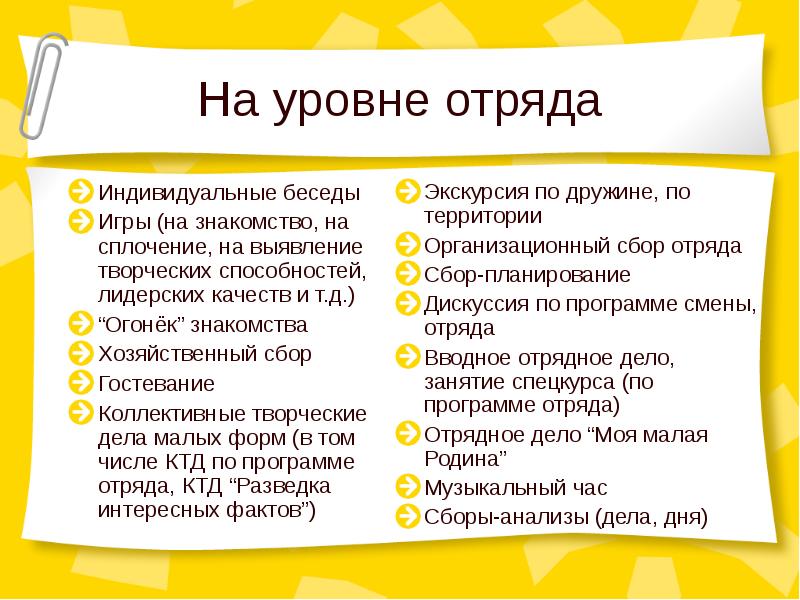 На уровне отряда

Индивидуальные беседы

Игры (на знакомство, на сплочение, на выявление творческих способностей, лидерских качеств и т.д.)

“Огонёк” знакомства

Хозяйственный сбор

Гостевание

Коллективные творческие дела малых форм (в том числе КТД по программе отряда, КТД “Разведка интересных фактов”)

Экскурсия по дружине, по территории

Организационный сбор отряда

Сбор-планирование

Дискуссия по программе смены, отряда

Вводное отрядное дело, занятие спецкурса (по программе отряда)

Отрядное дело “Моя малая Родина”

Музыкальный час

Сборы-анализы (дела, дня)